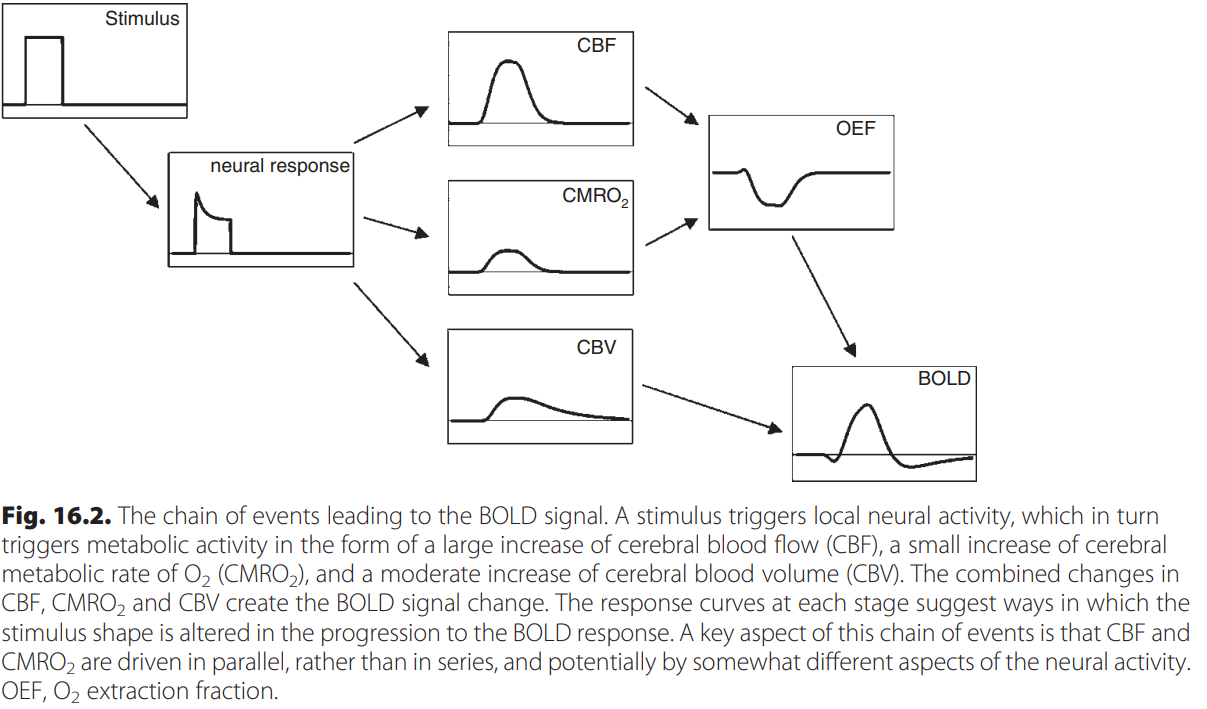 Stimulus

neural response

CBF

$CMRO_2$

CBV

OEF

BOLD

**Fig. 16.2.** The chain of events leading to the BOLD signal. A stimulus triggers local neural activity, which in turn triggers metabolic activity in the form of a large increase of cerebral blood flow (CBF), a small increase of cerebral metabolic rate of $O_2$ ($CMRO_2$), and a moderate increase of cerebral blood volume (CBV). The combined changes in CBF, $CMRO_2$ and CBV create the BOLD signal change. The response curves at each stage suggest ways in which the stimulus shape is altered in the progression to the BOLD response. A key aspect of this chain of events is that CBF and $CMRO_2$ are driven in parallel, rather than in series, and potentially by somewhat different aspects of the neural activity. OEF, $O_2$ extraction fraction.